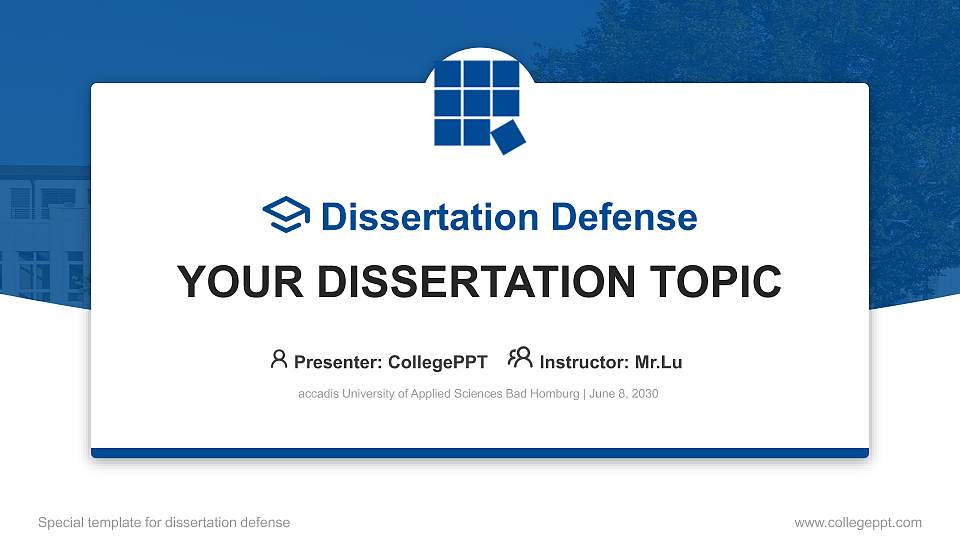 Dissertation Defense

YOUR DISSERTATION TOPIC

Presenter: CollegePPT Instructor: Mr.Lu

accadis University of Applied Sciences Bad Homburg | June 8, 2030

Special template for dissertation defense

www.collegeppt.com